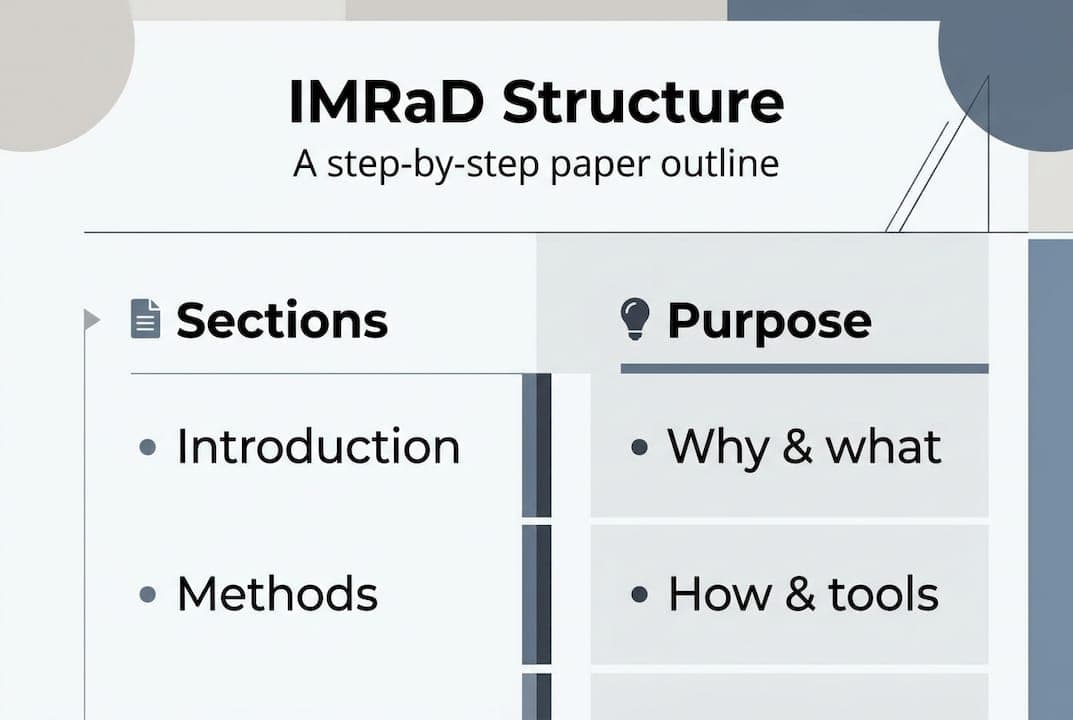 IMRaD Structure

A step-by-step paper outline

| Sections | Purpose |
|---|---|
| • Introduction | • Why & what |
| • Methods | • How & tools |